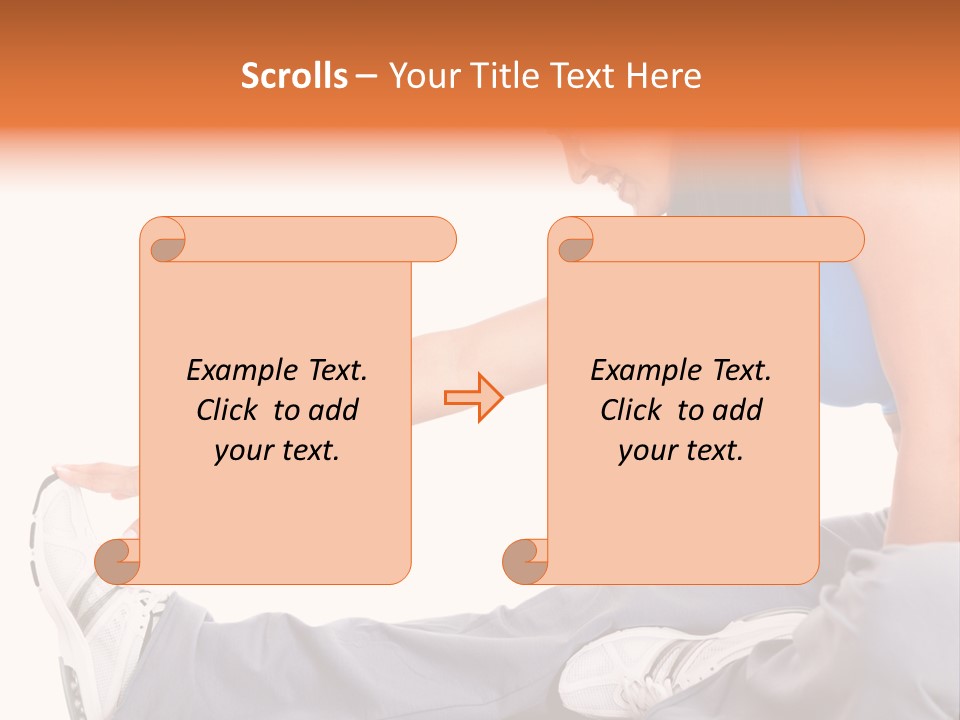 Scrolls – Your Title Text Here

Example Text. Click to add your text.

Example Text. Click to add your text.